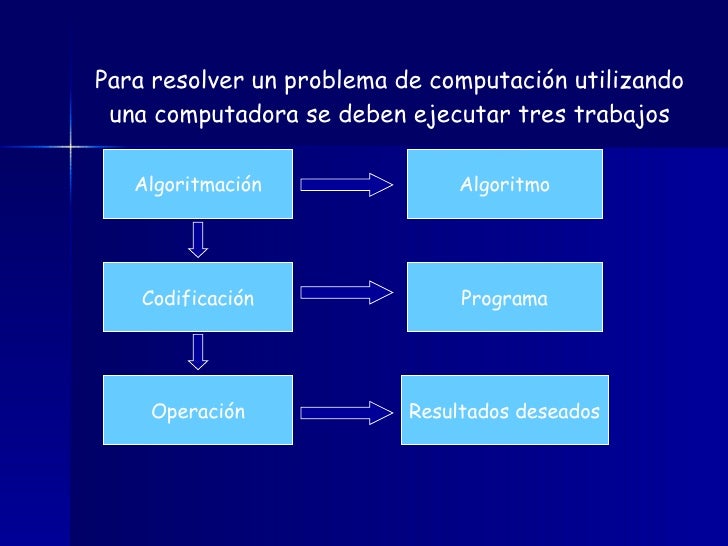 Para resolver un problema de computación utilizando una computadora se deben ejecutar tres trabajos

Algoritmación

Algoritmo

Codificación

Programa

Operación

Resultados deseados